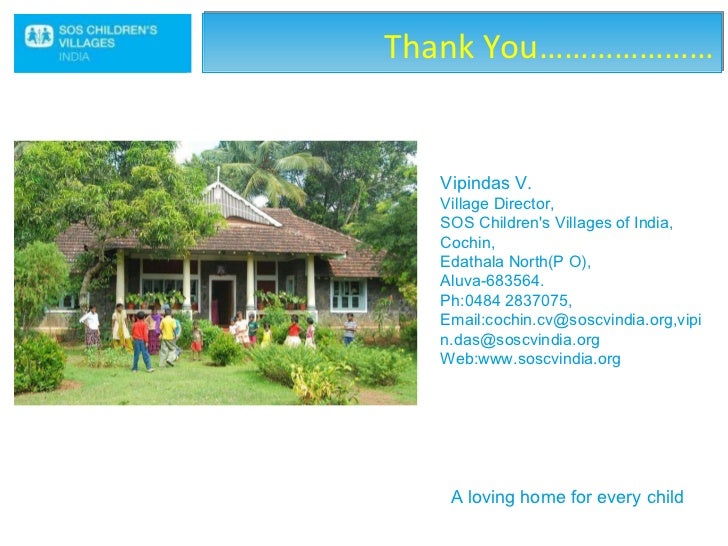 SOS CHILDREN'S VILLAGES INDIA

Thank You…………………

Vipindas V.
Village Director,
SOS Children's Villages of India,
Cochin,
Edathala North(P O),
Aluva-683564.
Ph:0484 2837075,
Email:cochin.cv@soscvindia.org,vipin.das@soscvindia.org
Web:www.soscvindia.org

A loving home for every child